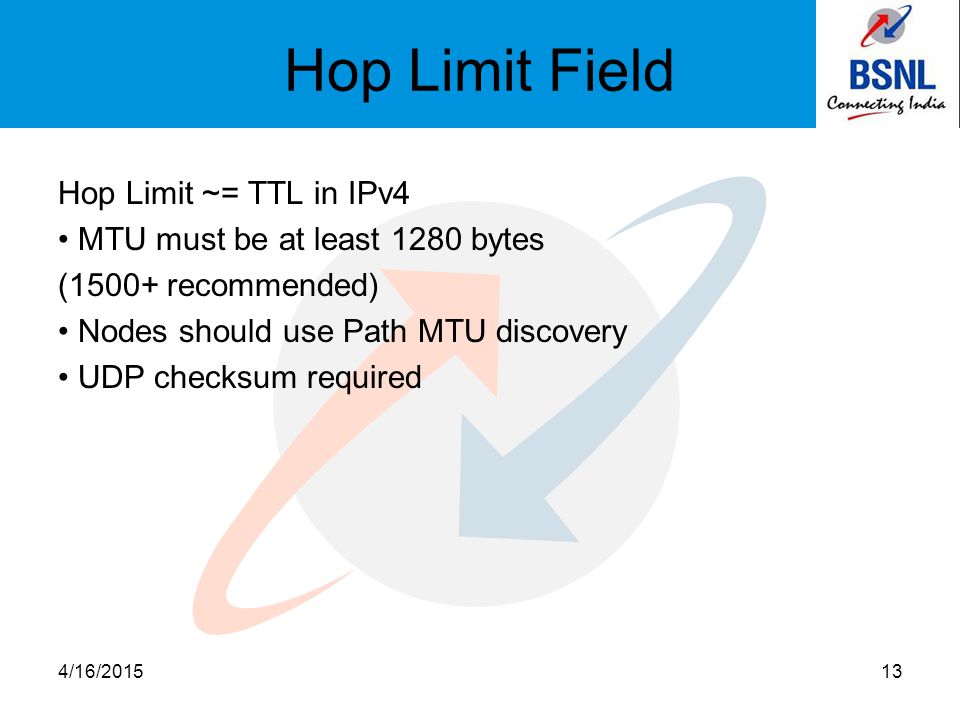 Hop Limit Field

BSNL
Connecting India

Hop Limit ~= TTL in IPv4
• MTU must be at least 1280 bytes
(1500+ recommended)
• Nodes should use Path MTU discovery
• UDP checksum required

4/16/2015

13